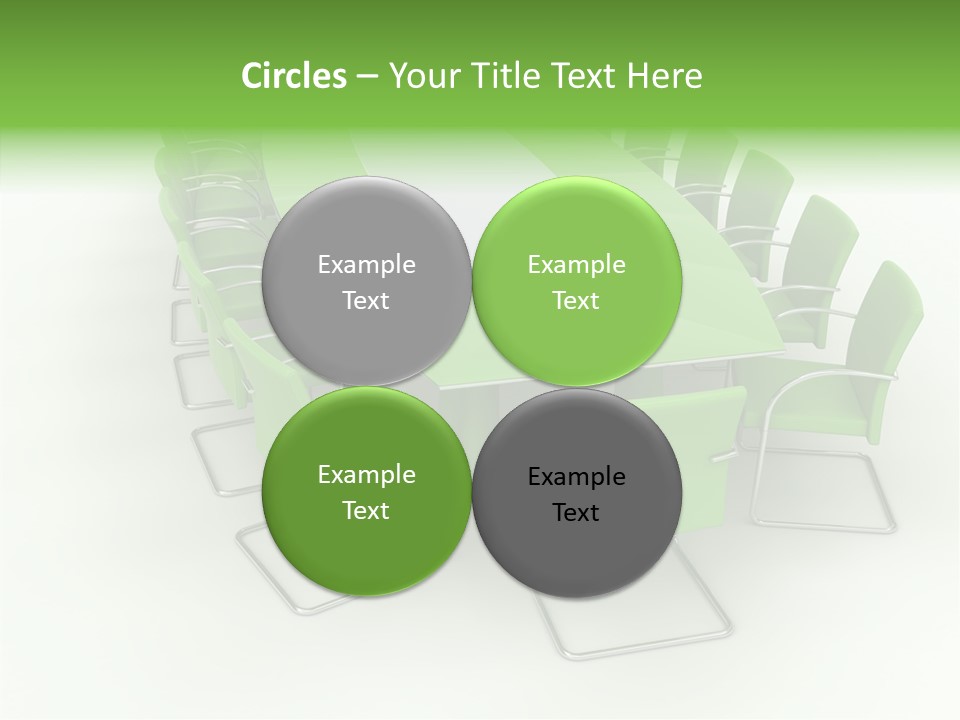 Circles – Your Title Text Here

Example Text

Example Text

Example Text

Example Text